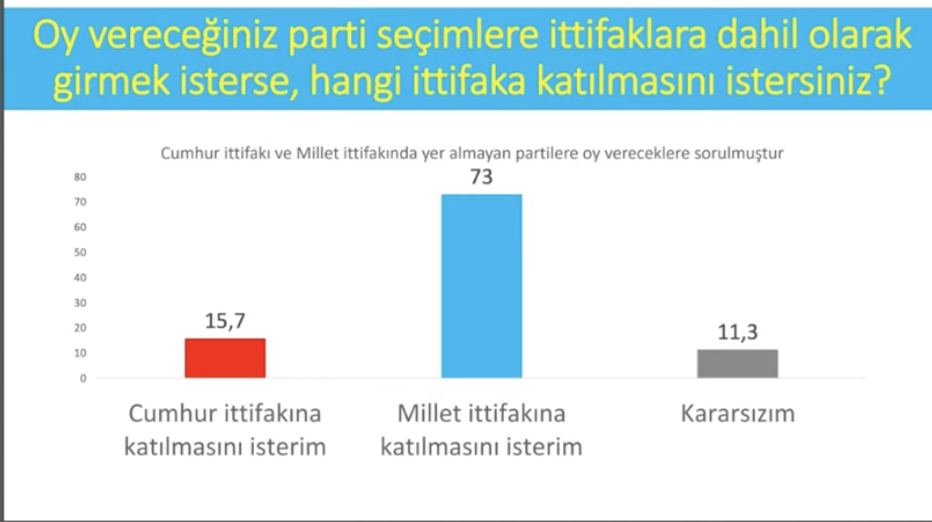 Oy vereceğiniz parti seçimlere ittifaklara dahil olarak girmek isterse, hangi ittifaka katılmasını istersiniz?

Cumhur ittifakı ve Millet ittifakında yer almayan partilere oy vereceklere sorulmuştur

80
70
60
50
40
30
20
10
0

15,7
73
11,3

Cumhur ittifakına katılmasını isterim
Millet ittifakına katılmasını isterim
Kararsızım